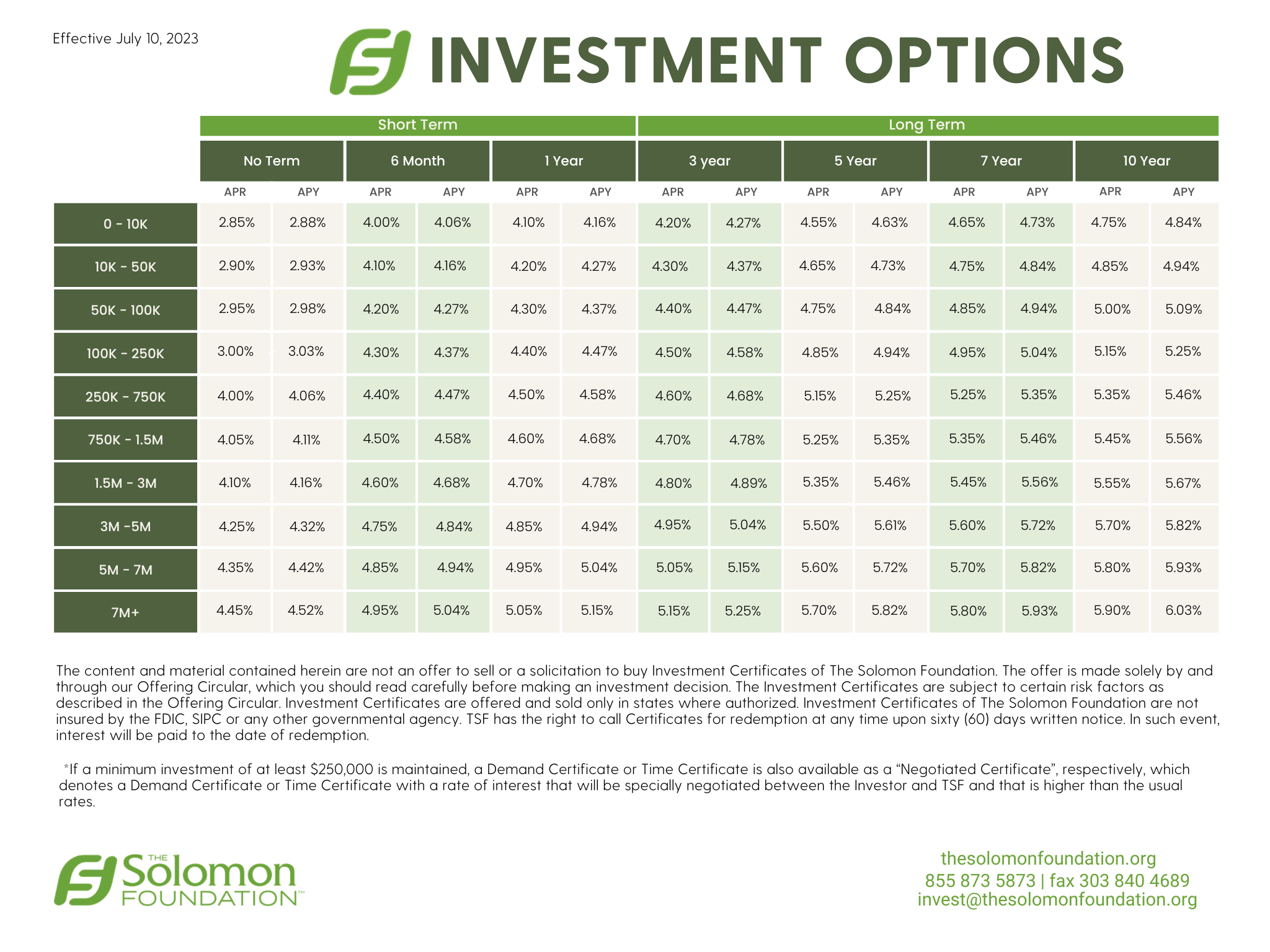 Effective July 10, 2023

INVESTMENT OPTIONS

| | Short Term | | | | | | Long Term | | | | | | | |
|---|---|---|---|---|---|---|---|---|---|---|---|---|---|---|
| | No Term | | 6 Month | | 1 Year | | 3 year | | 5 Year | | 7 Year | | 10 Year | |
| | APR | APY | APR | APY | APR | APY | APR | APY | APR | APY | APR | APY | APR | APY |
| 0 - 10K | 2.85% | 2.88% | 4.00% | 4.06% | 4.10% | 4.16% | 4.20% | 4.27% | 4.55% | 4.63% | 4.65% | 4.73% | 4.75% | 4.84% |
| 10K - 50K | 2.90% | 2.93% | 4.10% | 4.16% | 4.20% | 4.27% | 4.30% | 4.37% | 4.65% | 4.73% | 4.75% | 4.84% | 4.85% | 4.94% |
| 50K - 100K | 2.95% | 2.98% | 4.20% | 4.27% | 4.30% | 4.37% | 4.40% | 4.47% | 4.75% | 4.84% | 4.85% | 4.94% | 5.00% | 5.09% |
| 100K - 250K | 3.00% | 3.03% | 4.30% | 4.37% | 4.40% | 4.47% | 4.50% | 4.58% | 4.85% | 4.94% | 4.95% | 5.04% | 5.15% | 5.25% |
| 250K - 750K | 4.00% | 4.06% | 4.40% | 4.47% | 4.50% | 4.58% | 4.60% | 4.68% | 5.15% | 5.25% | 5.25% | 5.35% | 5.35% | 5.46% |
| 750K - 1.5M | 4.05% | 4.11% | 4.50% | 4.58% | 4.60% | 4.68% | 4.70% | 4.78% | 5.25% | 5.35% | 5.35% | 5.46% | 5.45% | 5.56% |
| 1.5M - 3M | 4.10% | 4.16% | 4.60% | 4.68% | 4.70% | 4.78% | 4.80% | 4.89% | 5.35% | 5.46% | 5.45% | 5.56% | 5.55% | 5.67% |
| 3M -5M | 4.25% | 4.32% | 4.75% | 4.84% | 4.85% | 4.94% | 4.95% | 5.04% | 5.50% | 5.61% | 5.60% | 5.72% | 5.70% | 5.82% |
| 5M - 7M | 4.35% | 4.42% | 4.85% | 4.94% | 4.95% | 5.04% | 5.05% | 5.15% | 5.60% | 5.72% | 5.70% | 5.82% | 5.80% | 5.93% |
| 7M+ | 4.45% | 4.52% | 4.95% | 5.04% | 5.05% | 5.15% | 5.15% | 5.25% | 5.70% | 5.82% | 5.80% | 5.93% | 5.90% | 6.03% |

The content and material contained herein are not an offer to sell or a solicitation to buy Investment Certificates of The Solomon Foundation. The offer is made solely by and through our Offering Circular, which you should read carefully before making an investment decision. The Investment Certificates are subject to certain risk factors as described in the Offering Circular. Investment Certificates are offered and sold only in states where authorized. Investment Certificates of The Solomon Foundation are not insured by the FDIC, SIPC or any other governmental agency. TSF has the right to call Certificates for redemption at any time upon sixty (60) days written notice. In such event, interest will be paid to the date of redemption.

*If a minimum investment of at least $250,000 is maintained, a Demand Certificate or Time Certificate is also available as a “Negotiated Certificate”, respectively, which denotes a Demand Certificate or Time Certificate with a rate of interest that will be specially negotiated between the Investor and TSF and that is higher than the usual rates.

THE Solomon FOUNDATION™

thesolomonfoundation.org
855 873 5873 | fax 303 840 4689
invest@thesolomonfoundation.org